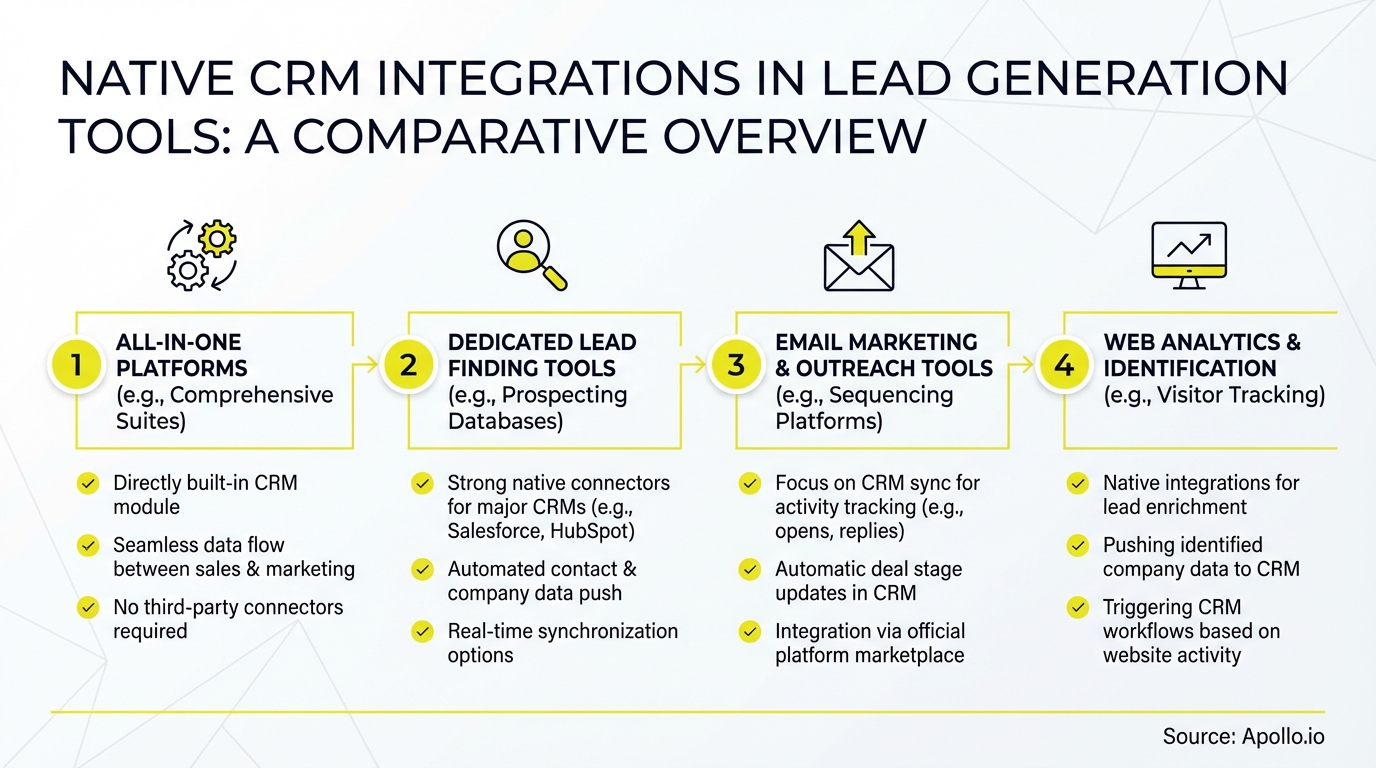 NATIVE CRM INTEGRATIONS IN LEAD GENERATION TOOLS: A COMPARATIVE OVERVIEW

1 ALL-IN-ONE PLATFORMS (e.g., Comprehensive Suites)

Directly built-in CRM module

Seamless data flow between sales & marketing

No third-party connectors required

2 DEDICATED LEAD FINDING TOOLS (e.g., Prospecting Databases)

Strong native connectors for major CRMs (e.g., Salesforce, HubSpot)

Automated contact & company data push

Real-time synchronization options

3 EMAIL MARKETING & OUTREACH TOOLS (e.g., Sequencing Platforms)

Focus on CRM sync for activity tracking (e.g., opens, replies)

Automatic deal stage updates in CRM

Integration via official platform marketplace

4 WEB ANALYTICS & IDENTIFICATION (e.g., Visitor Tracking)

Native integrations for lead enrichment

Pushing identified company data to CRM

Triggering CRM workflows based on website activity

Source: Apollo.io